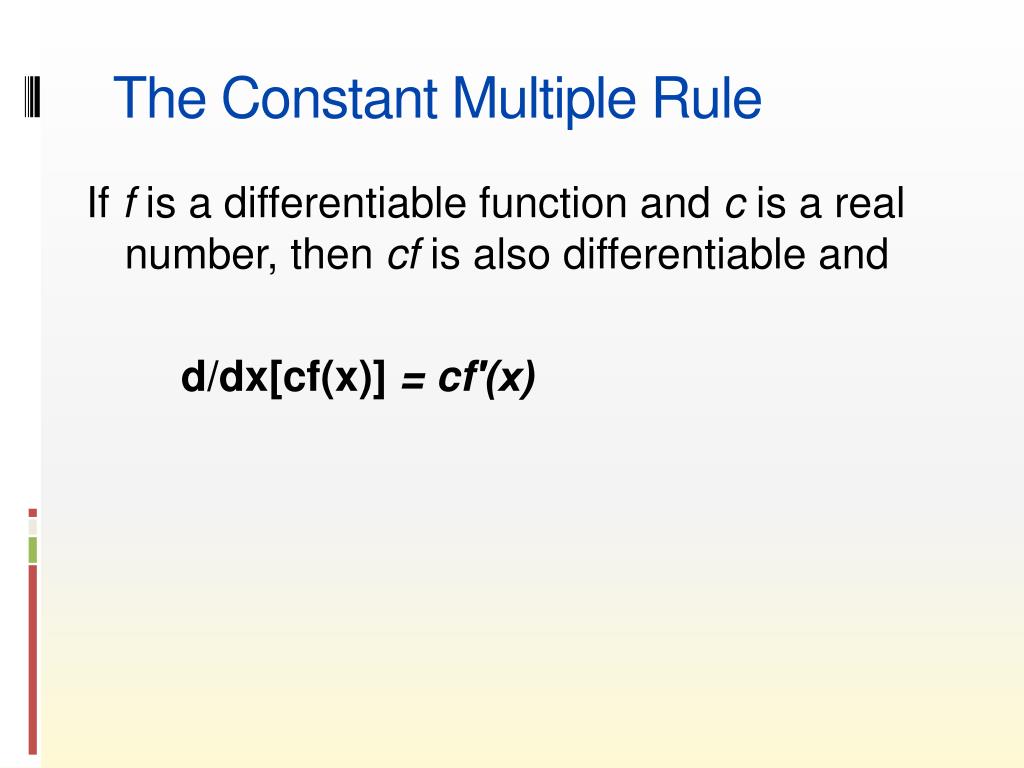 The Constant Multiple Rule

If $f$ is a differentiable function and $c$ is a real number, then $cf$ is also differentiable and

$d/dx[cf(x)] = cf'(x)$